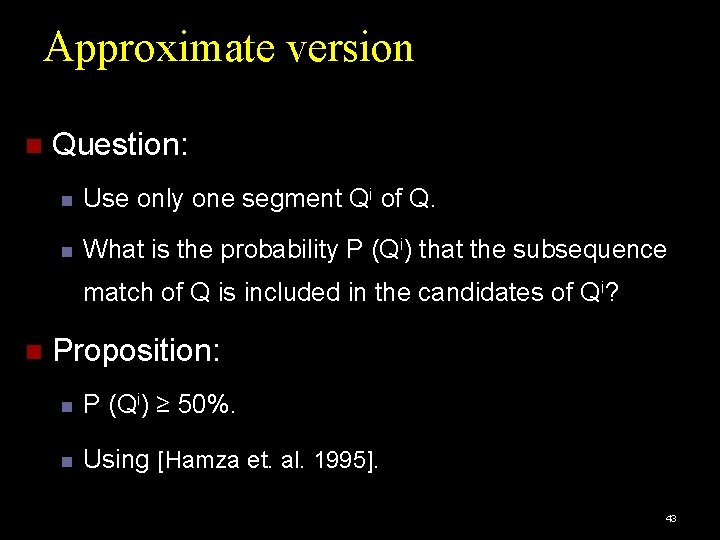 Approximate version

Question:

Use only one segment $Q^i$ of Q.

What is the probability P ($Q^i$) that the subsequence match of Q is included in the candidates of $Q^i$?

Proposition:

P ($Q^i$) ≥ 50%.

Using [Hamza et. al. 1995].

43